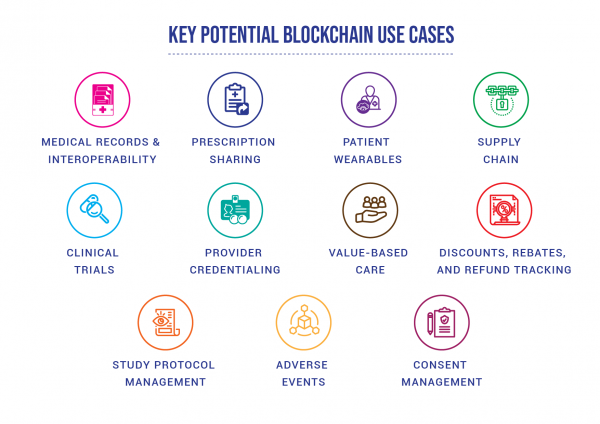 KEY POTENTIAL BLOCKCHAIN USE CASES

MEDICAL RECORDS & INTEROPERABILITY

PRESCRIPTION SHARING

PATIENT WEARABLES

SUPPLY CHAIN

CLINICAL TRIALS

PROVIDER CREDENTIALING

VALUE-BASED CARE

DISCOUNTS, REBATES, AND REFUND TRACKING

STUDY PROTOCOL MANAGEMENT

ADVERSE EVENTS

CONSENT MANAGEMENT